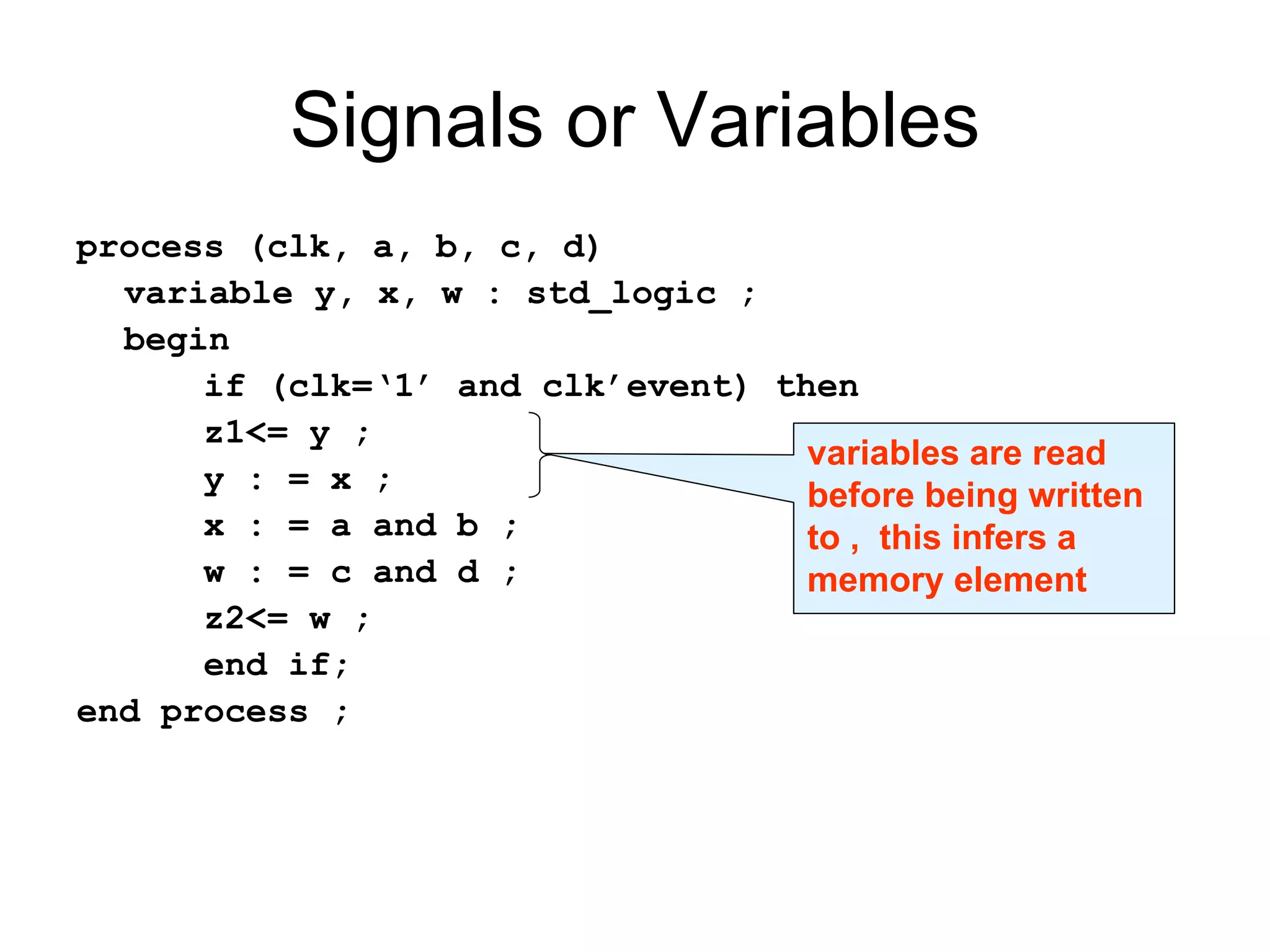 Signals or Variables

process (clk, a, b, c, d)
variable y, x, w : std_logic ;
begin
if (clk=‘1’ and clk’event) then
z1<= y ;
y : = x ;
x : = a and b ;
w : = c and d ;
z2<= w ;
end if;
end process ;

variables are read before being written to , this infers a memory element